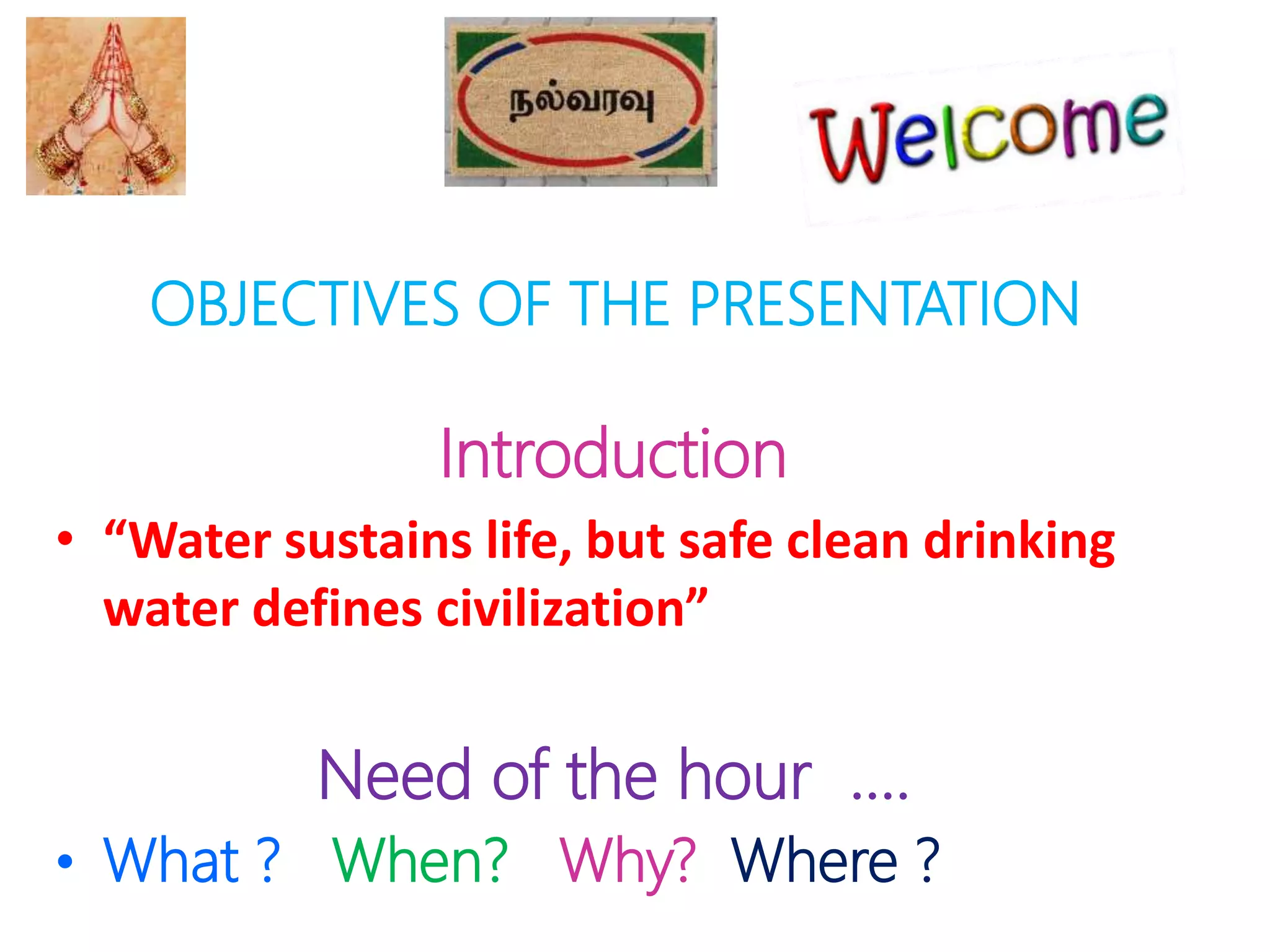 நல்வரவு

Welcome

OBJECTIVES OF THE PRESENTATION

Introduction

• “Water sustains life, but safe clean drinking water defines civilization”

Need of the hour ....

• What ? When? Why? Where ?